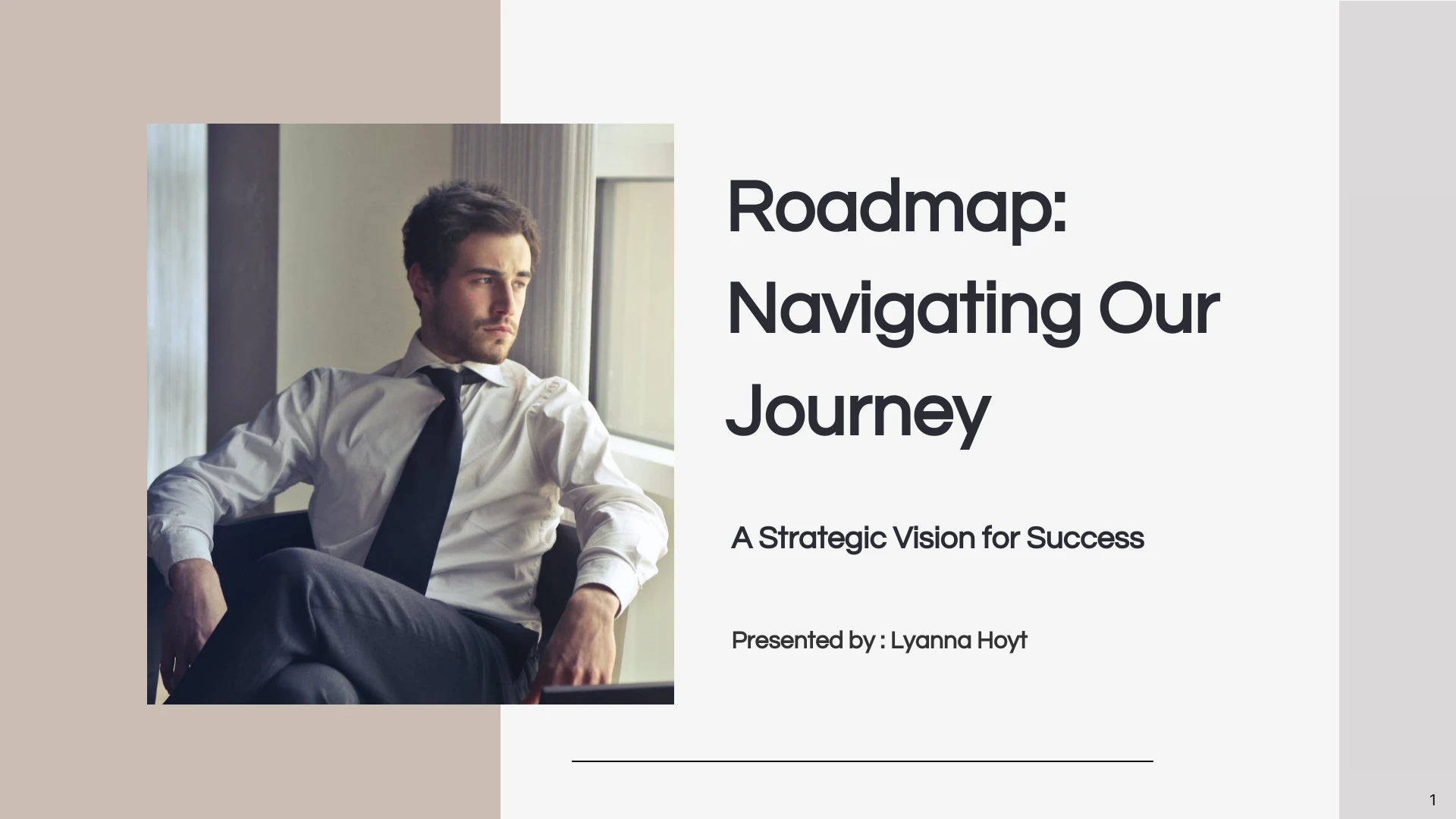 Roadmap: Navigating Our Journey

A Strategic Vision for Success

Presented by : Lyanna Hoyt

1